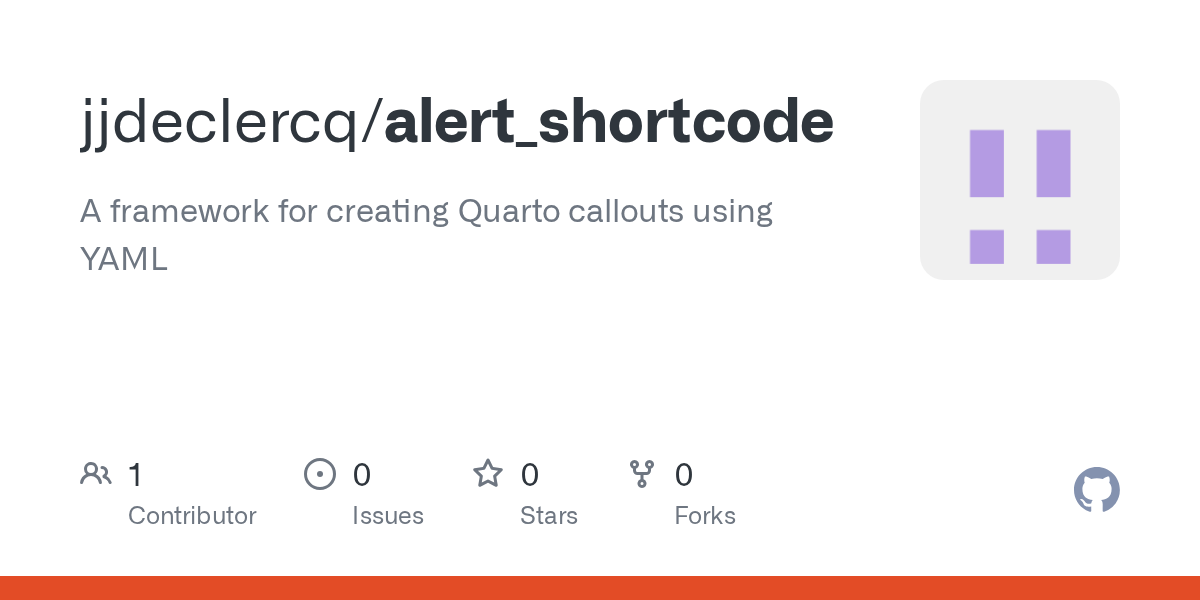 jjdeclercq/alert_shortcode

A framework for creating Quarto callouts using YAML

1 Contributor

0 Issues

0 Stars

0 Forks